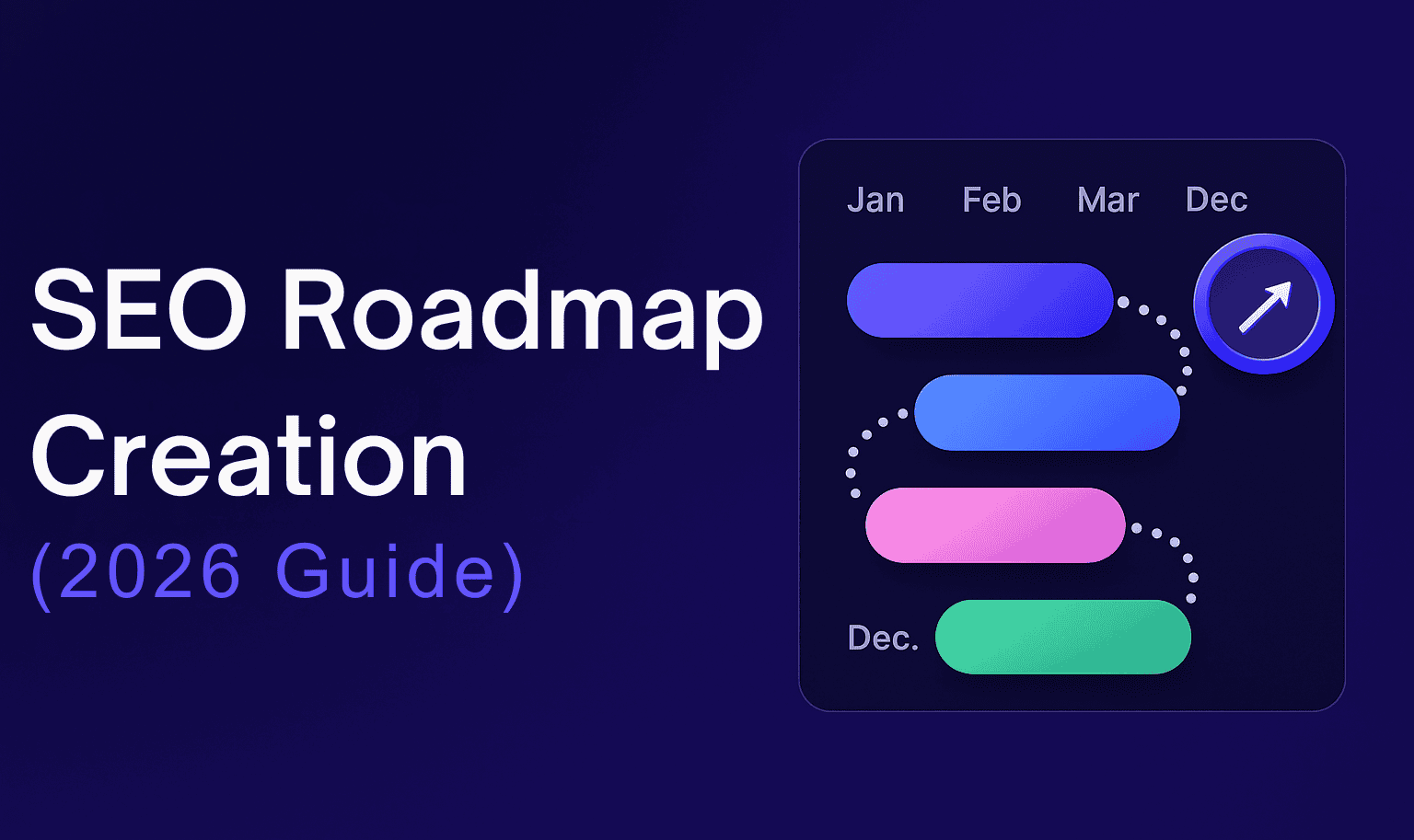 SEO Roadmap Creation
(2026 Guide)

Jan Feb Mar Dec

Dec.